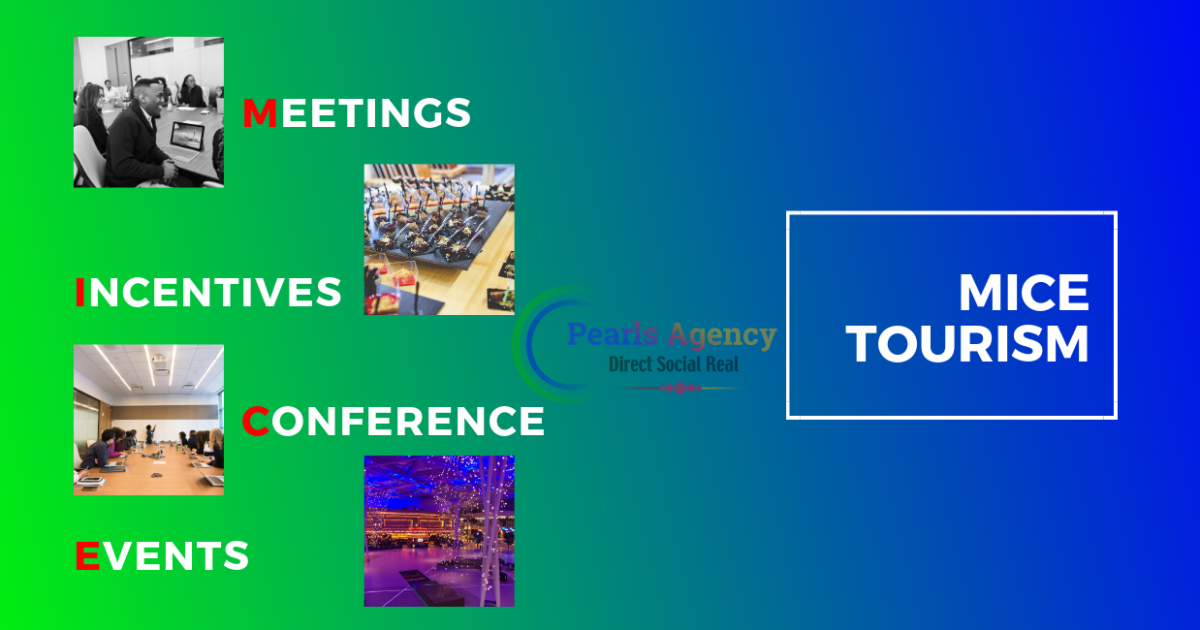 MEETINGS

INCENTIVES

CONFERENCE

EVENTS

Pearls Agency
Direct Social Real

MICE TOURISM